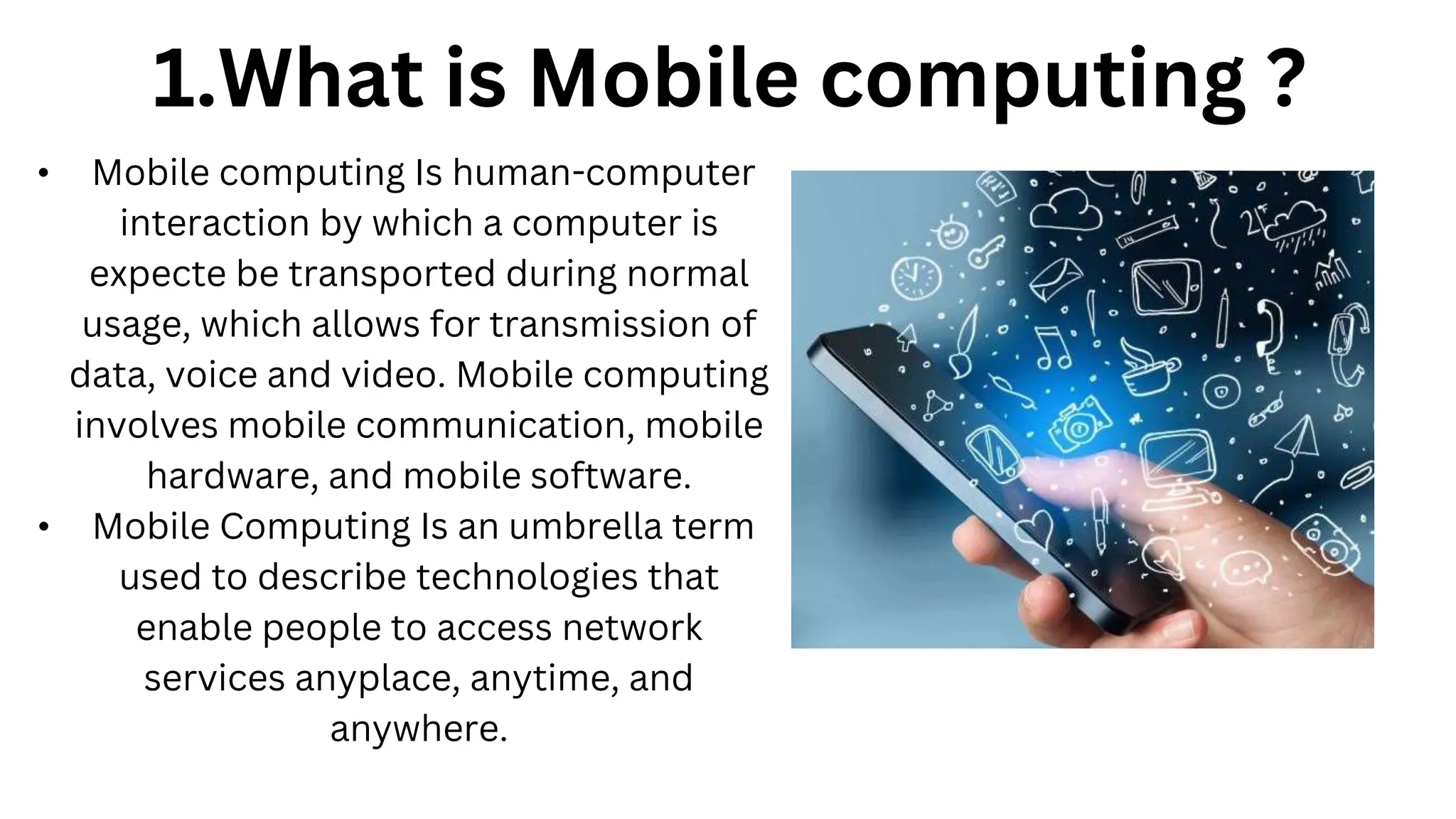 1.What is Mobile computing ?

• Mobile computing Is human-computer interaction by which a computer is expecte be transported during normal usage, which allows for transmission of data, voice and video. Mobile computing involves mobile communication, mobile hardware, and mobile software.

• Mobile Computing Is an umbrella term used to describe technologies that enable people to access network services anyplace, anytime, and anywhere.